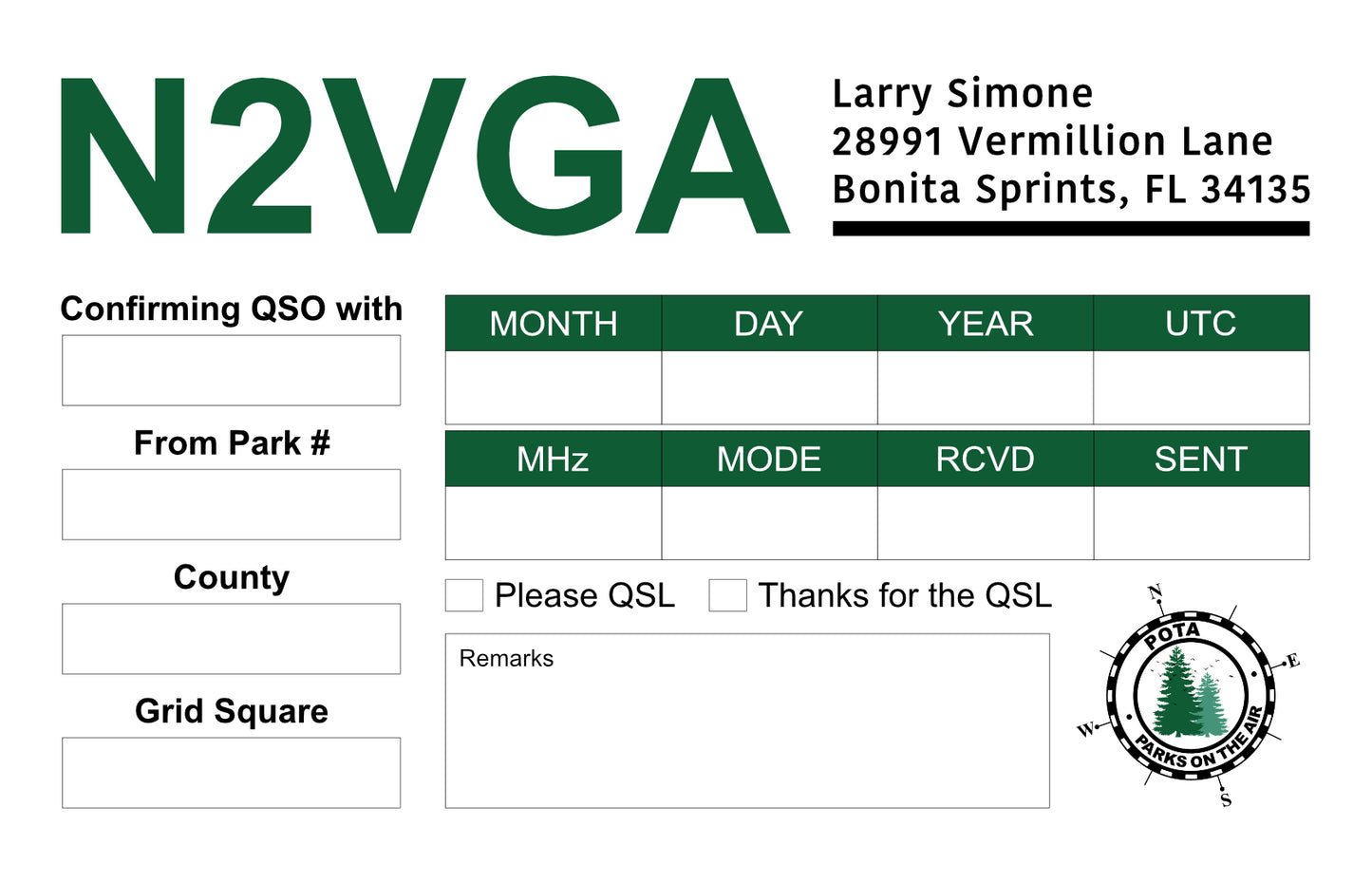 N2VGA

Larry Simone
28991 Vermillion Lane
Bonita Sprints, FL 34135

Confirming QSO with

From Park #

County

Grid Square

| MONTH | DAY | YEAR | UTC |
|---|---|---|---|
| | | | |

| MHz | MODE | RCVD | SENT |
|---|---|---|---|
| | | | |

Please QSL Thanks for the QSL

Remarks

N
E
S
W
POTA
PARKS ON THE AIR